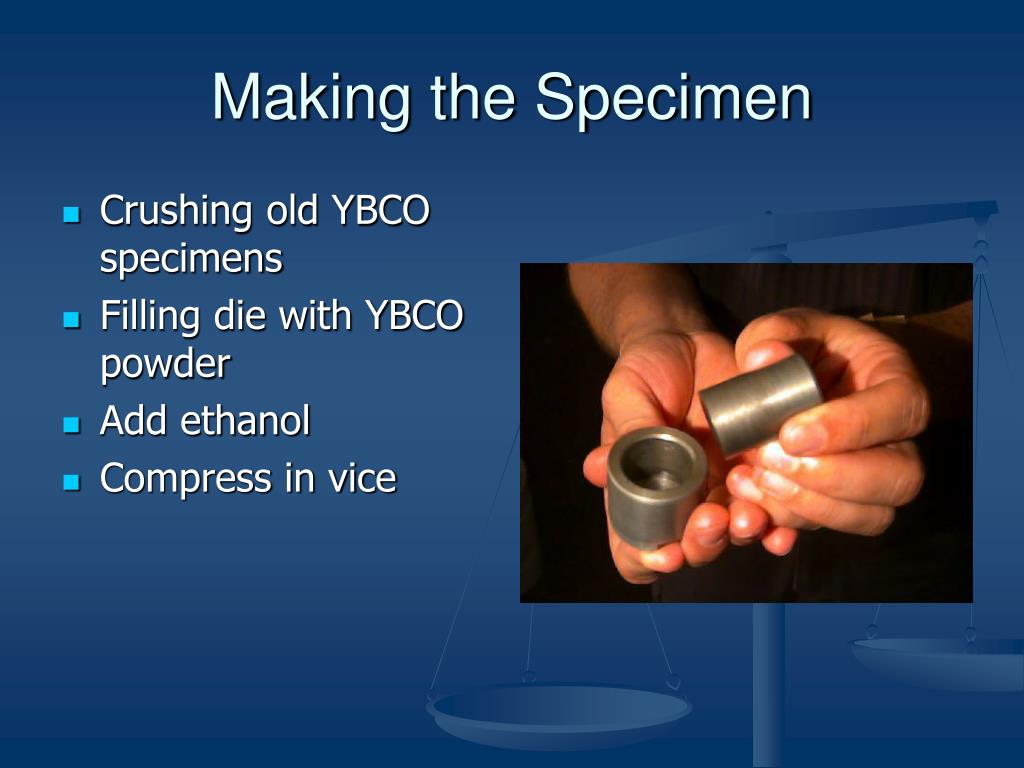 Making the Specimen

- Crushing old YBCO specimens
- Filling die with YBCO powder
- Add ethanol
- Compress in vice